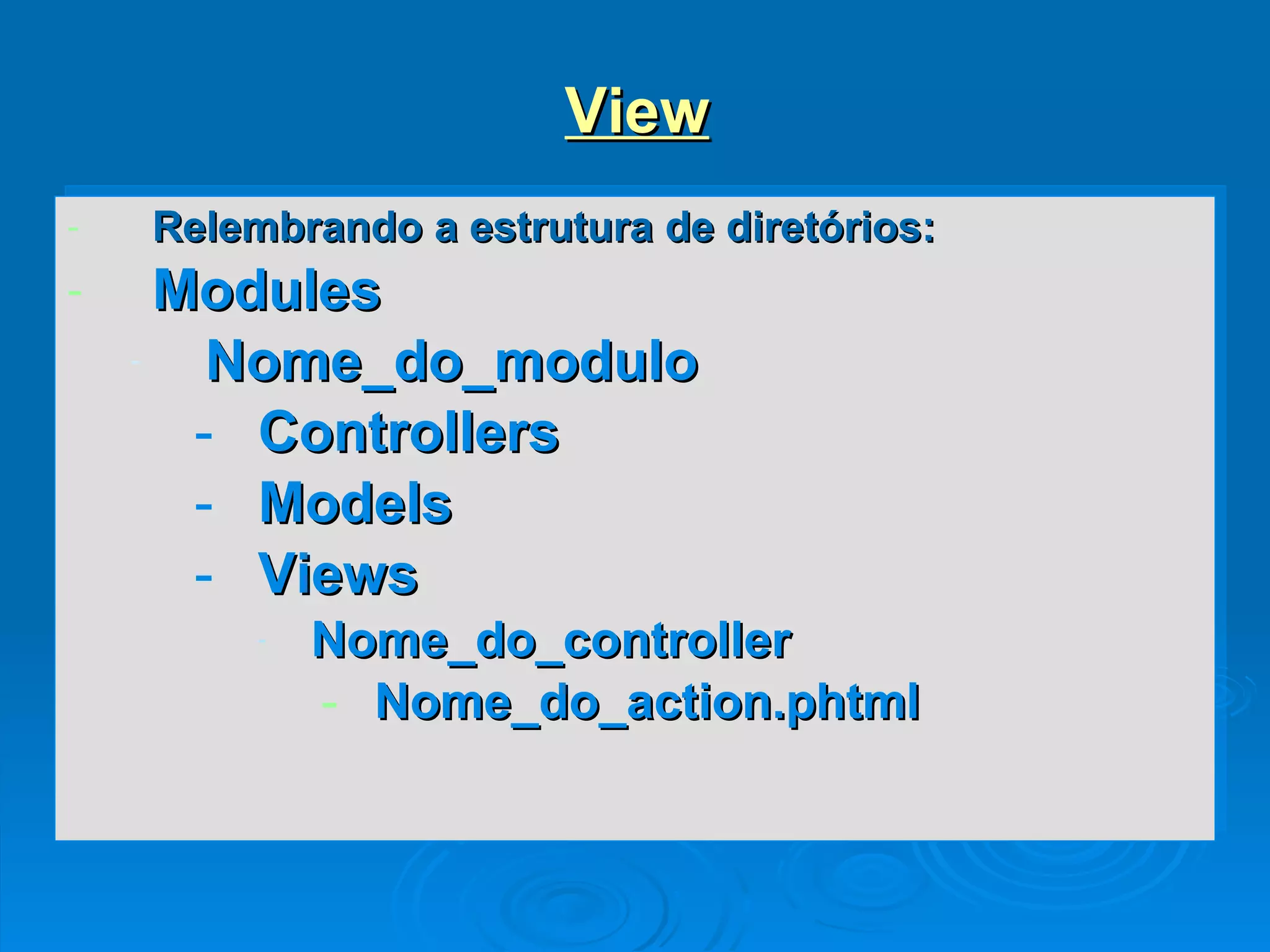 View

- Relembrando a estrutura de diretórios:
- Modules
- Nome_do_modulo
- Controllers
- Models
- Views
- Nome_do_controller
- Nome_do_action.phtml